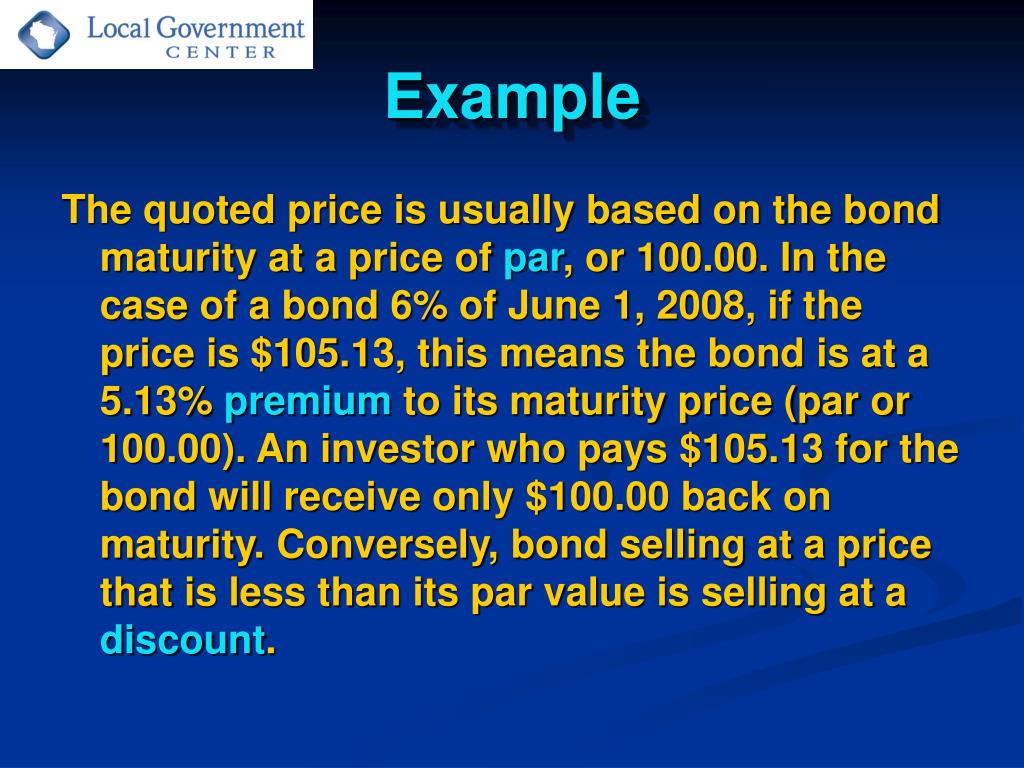 Local Government
CENTER

Example

The quoted price is usually based on the bond maturity at a price of par, or 100.00. In the case of a bond 6% of June 1, 2008, if the price is \$105.13, this means the bond is at a 5.13% premium to its maturity price (par or 100.00). An investor who pays \$105.13 for the bond will receive only \$100.00 back on maturity. Conversely, bond selling at a price that is less than its par value is selling at a discount.